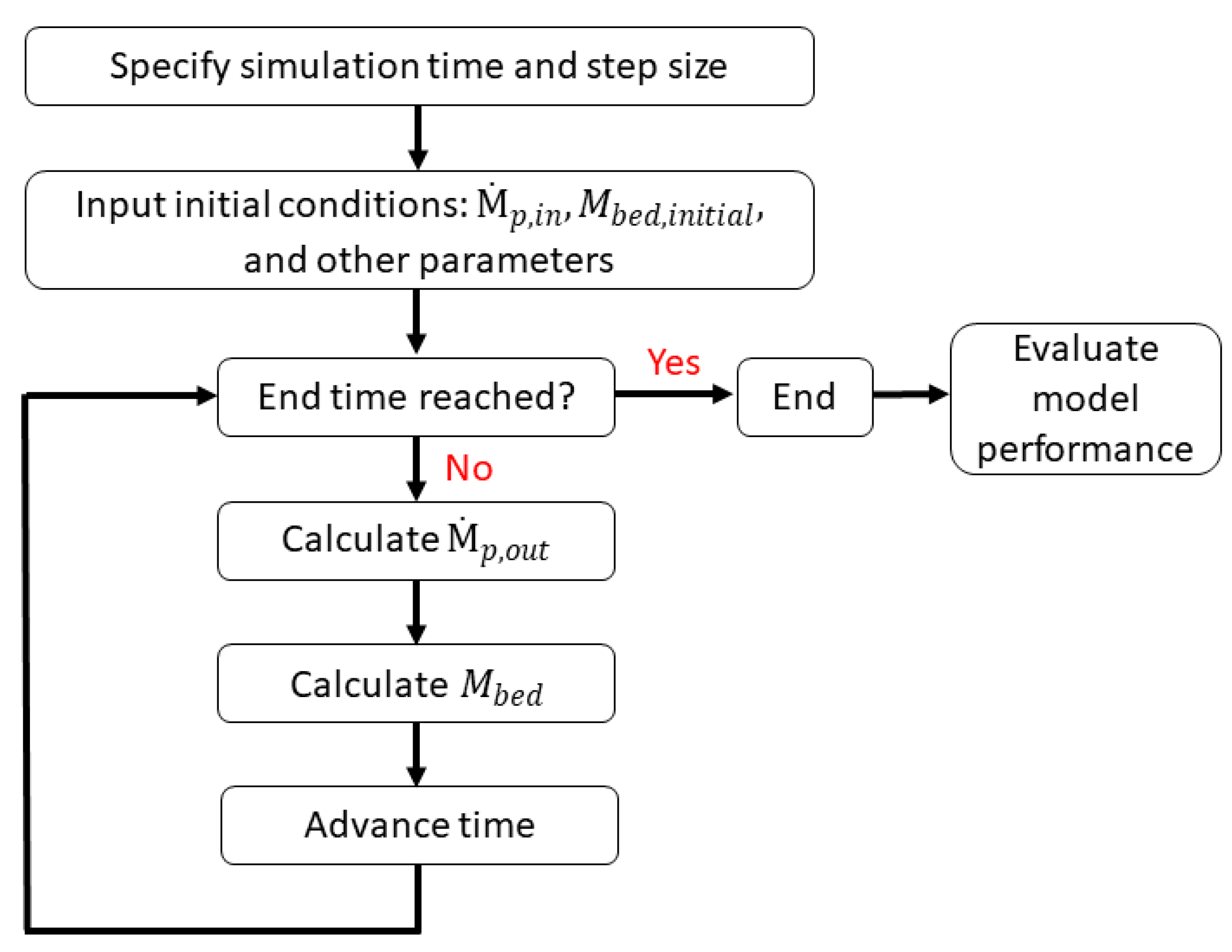 Specify simulation time and step size

Input initial conditions: $\dot{M}_{p,in}$, $M_{bed,initial}$, and other parameters

End time reached?

Yes

End

Evaluate model performance

No

Calculate $\dot{M}_{p,out}$

Calculate $M_{bed}$

Advance time